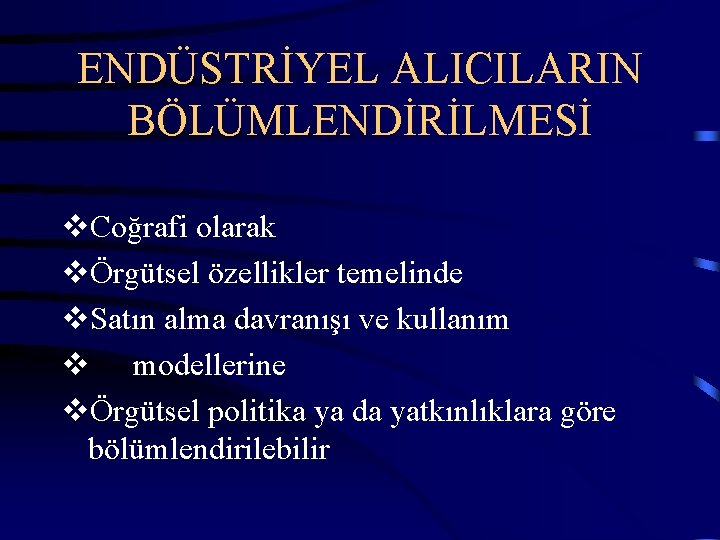 ENDÜSTRİYEL ALICILARIN BÖLÜMLENDİRİLMESİ

❖Coğrafi olarak
❖Örgütsel özellikler temelinde
❖Satın alma davranışı ve kullanım
❖ modellerine
❖Örgütsel politika ya da yatkınlıklara göre bölümlendirilebilir